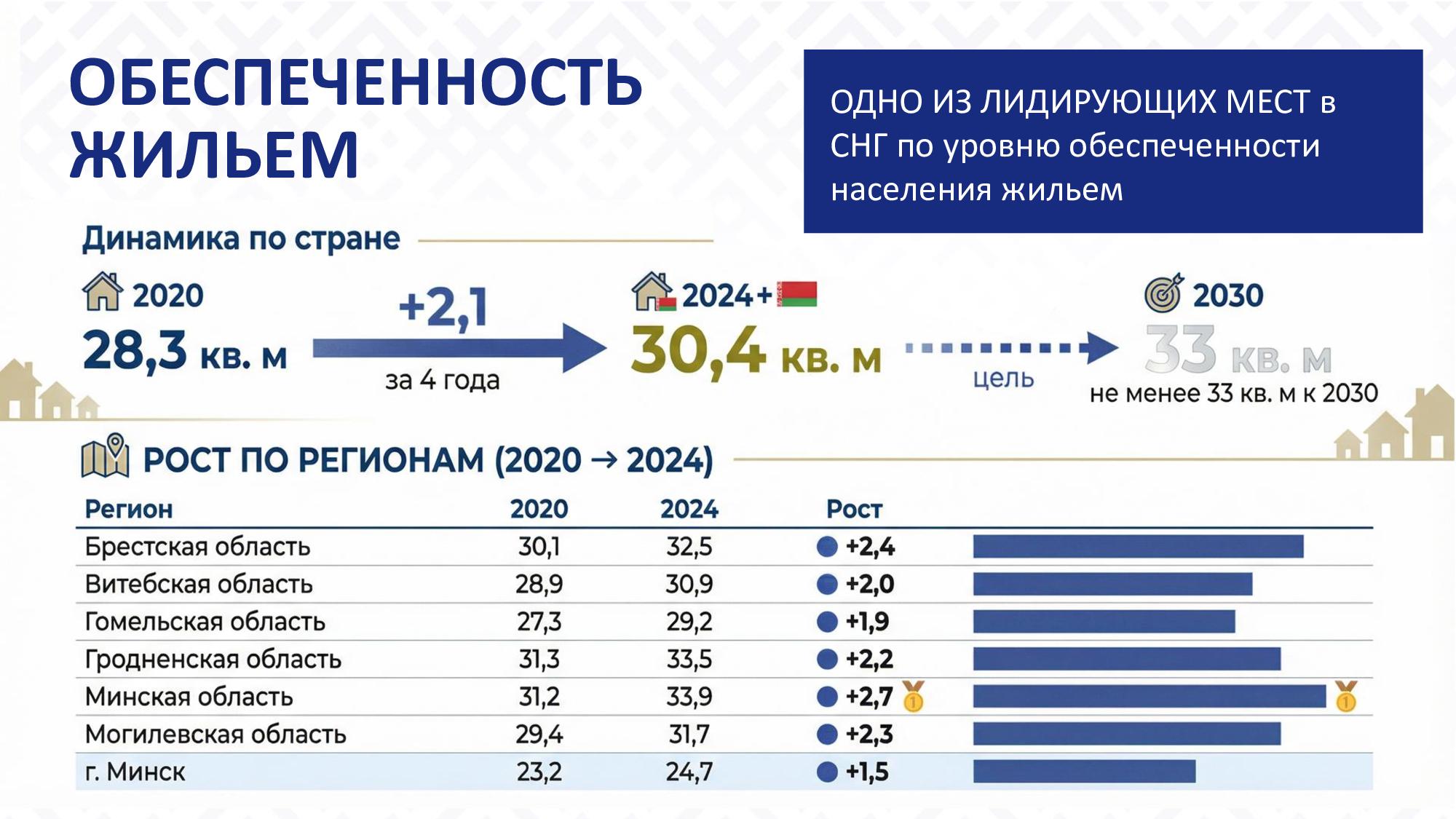 ОБЕСПЕЧЕННОСТЬ ЖИЛЬЕМ

ОДНО ИЗ ЛИДИРУЮЩИХ МЕСТ в СНГ по уровню обеспеченности населения жильем

Динамика по стране

2020
28,3 кв. м

+2,1
за 4 года

2024+
30,4 кв. м

цель

2030
33 кв. м
не менее 33 кв. м к 2030

РОСТ ПО РЕГИОНАМ (2020 → 2024)

| Регион | 2020 | 2024 | Рост |
|---|---|---|---|
| Брестская область | 30,1 | 32,5 | +2,4 |
| Витебская область | 28,9 | 30,9 | +2,0 |
| Гомельская область | 27,3 | 29,2 | +1,9 |
| Гродненская область | 31,3 | 33,5 | +2,2 |
| Минская область | 31,2 | 33,9 | +2,7 |
| Могилевская область | 29,4 | 31,7 | +2,3 |
| г. Минск | 23,2 | 24,7 | +1,5 |